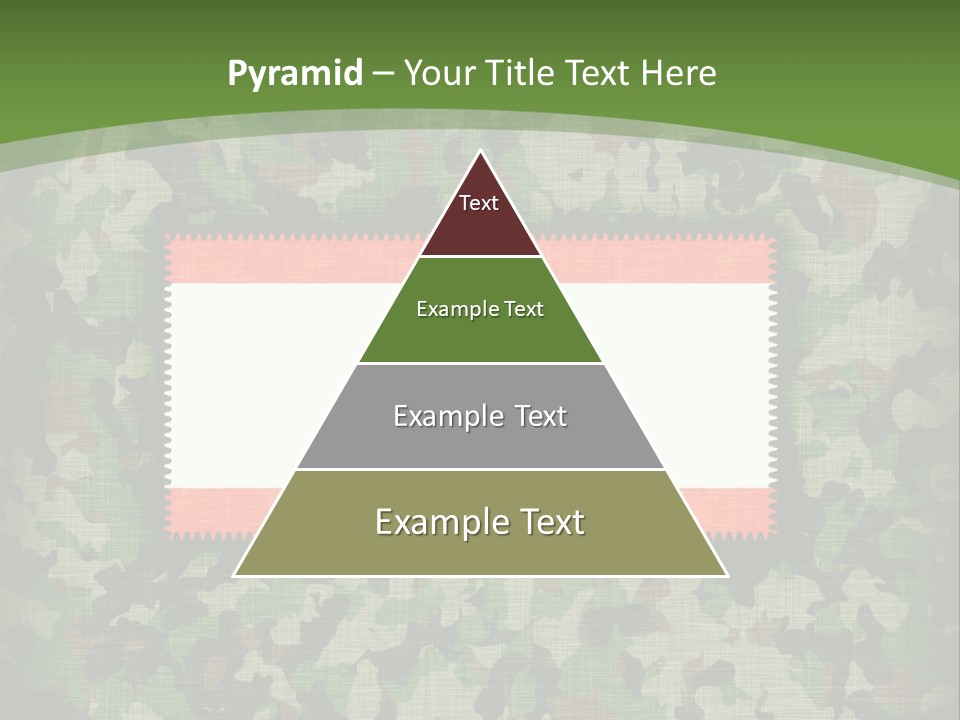 Pyramid – Your Title Text Here

Text

Example Text

Example Text

Example Text